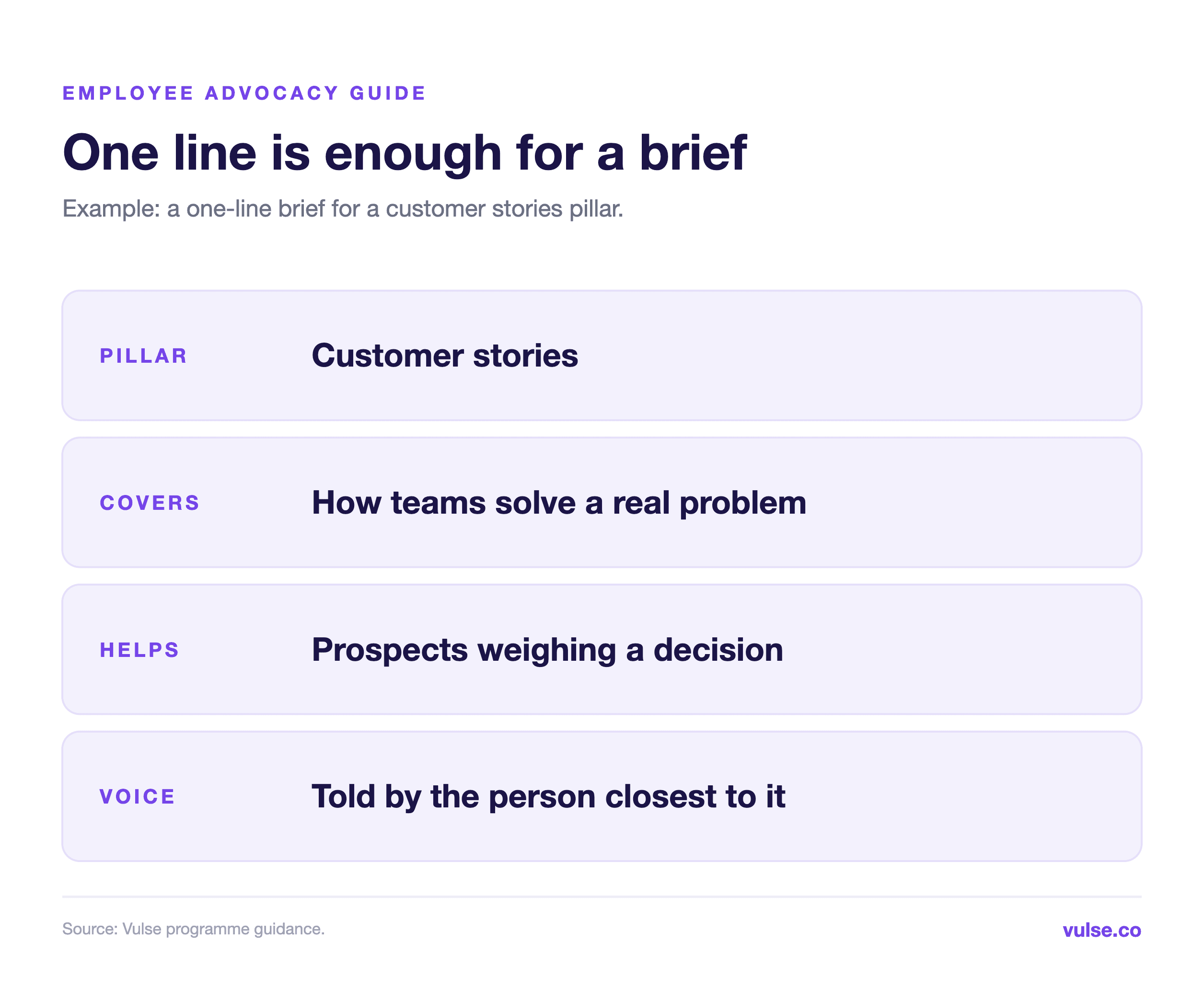 EMPLOYEE ADVOCACY GUIDE

One line is enough for a brief

Example: a one-line brief for a customer stories pillar.

PILLAR Customer stories

COVERS How teams solve a real problem

HELPS Prospects weighing a decision

VOICE Told by the person closest to it

Source: Vulse programme guidance.

vulse.co